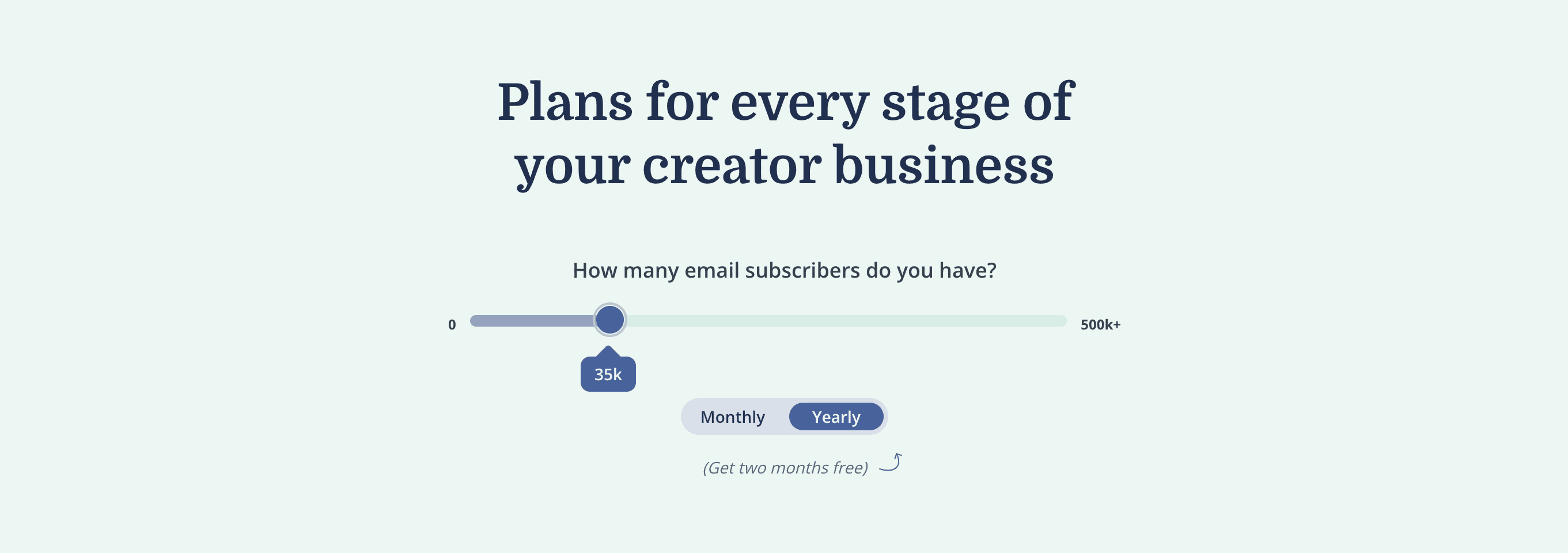 Plans for every stage of your creator business

How many email subscribers do you have?

0

500k+

35k

Monthly Yearly

(Get two months free)